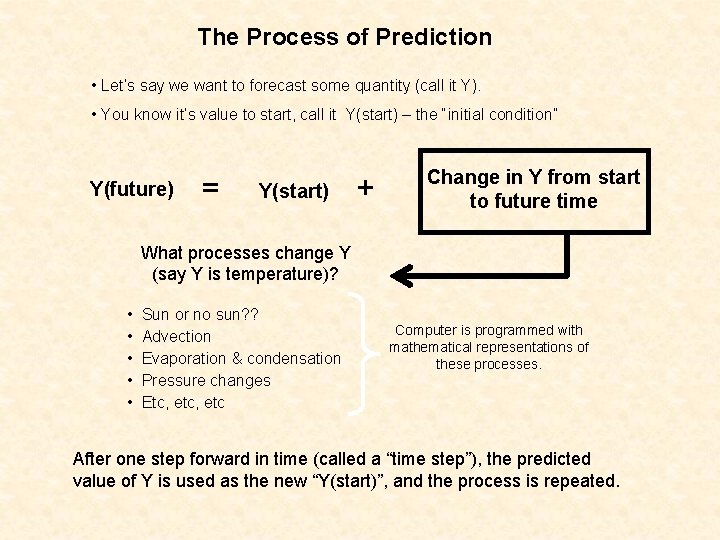 The Process of Prediction

• Let's say we want to forecast some quantity (call it Y).

• You know it's value to start, call it Y(start) – the "initial condition"

Y(future) = Y(start) + Change in Y from start to future time

What processes change Y (say Y is temperature)?

• Sun or no sun??
• Advection
• Evaporation & condensation
• Pressure changes
• Etc, etc, etc

Computer is programmed with mathematical representations of these processes.

After one step forward in time (called a "time step"), the predicted value of Y is used as the new "Y(start)", and the process is repeated.